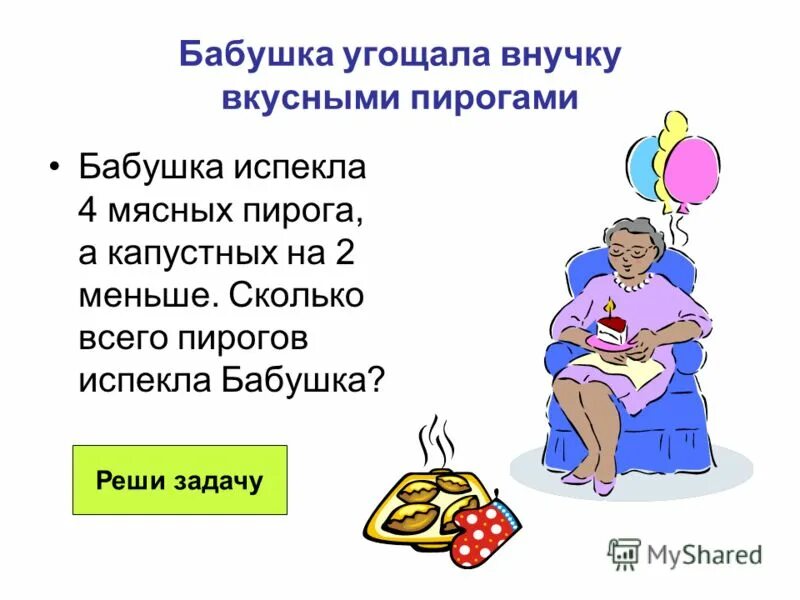 Бабушка угощала внучку вкусными пирогами

• Бабушка испекла 4 мясных пирога, а капустных на 2 меньше. Сколько всего пирогов испекла Бабушка?

Реши задачу

MyShared